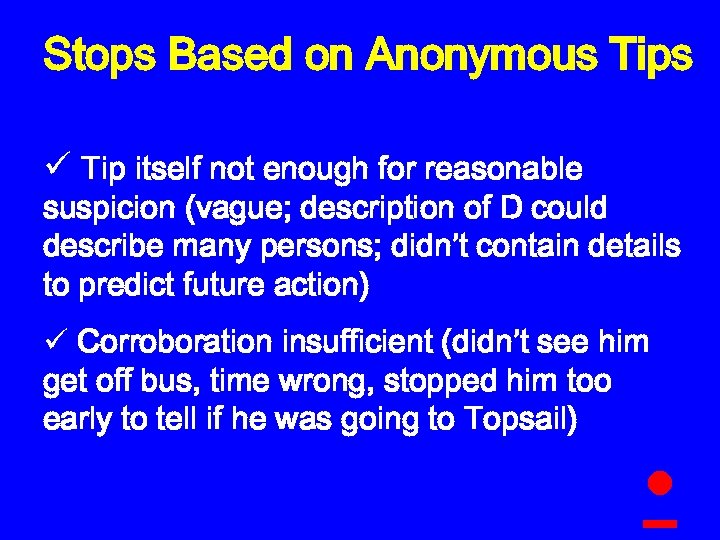 Stops Based on Anonymous Tips

✓ Tip itself not enough for reasonable suspicion (vague; description of D could describe many persons; didn't contain details to predict future action)

✓ Corroboration insufficient (didn't see him get off bus, time wrong, stopped him too early to tell if he was going to Topsail)